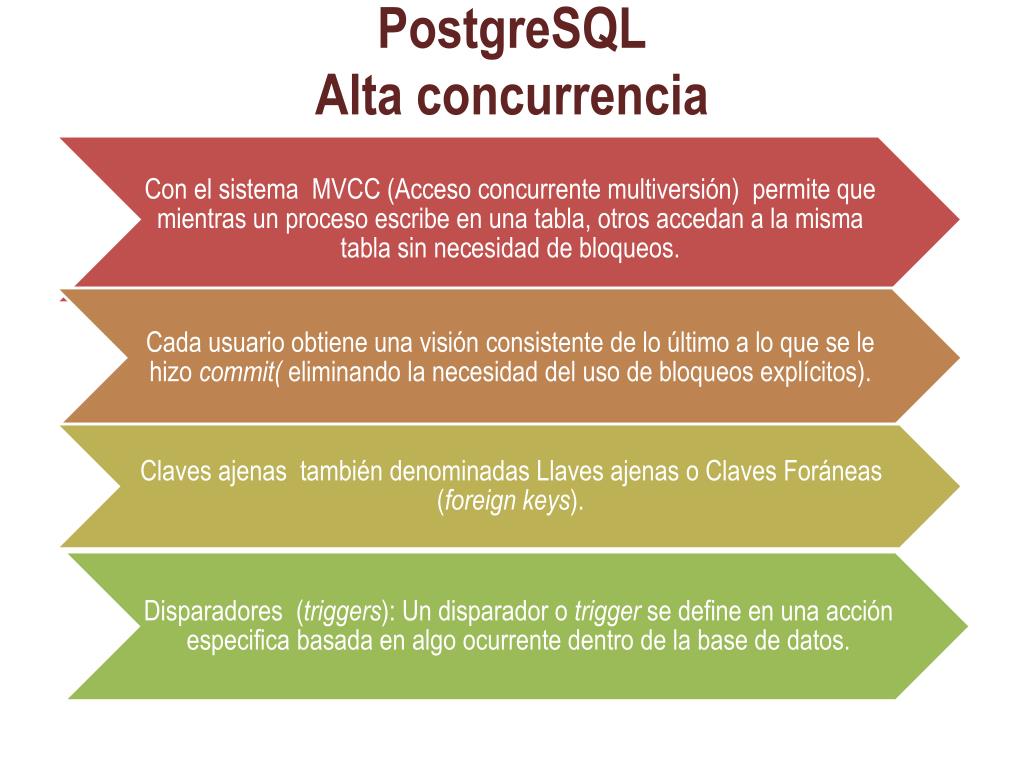 PostgreSQL
Alta concurrencia

Con el sistema MVCC (Acceso concurrente multiversión) permite que mientras un proceso escribe en una tabla, otros accedan a la misma tabla sin necesidad de bloqueos.

Cada usuario obtiene una visión consistente de lo último a lo que se le hizo commit( eliminando la necesidad del uso de bloqueos explícitos).

Claves ajenas también denominadas Llaves ajenas o Claves Foráneas (foreign keys).

Disparadores (triggers): Un disparador o trigger se define en una acción especifica basada en algo ocurrente dentro de la base de datos.